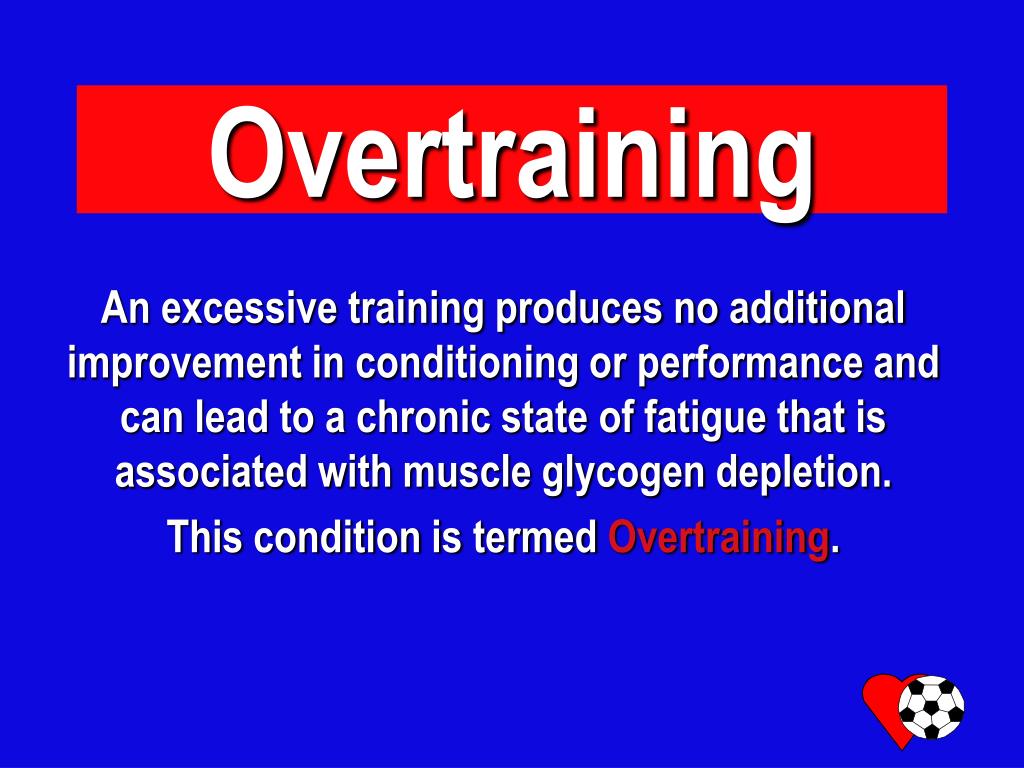 Overtraining

An excessive training produces no additional improvement in conditioning or performance and can lead to a chronic state of fatigue that is associated with muscle glycogen depletion.

This condition is termed Overtraining.